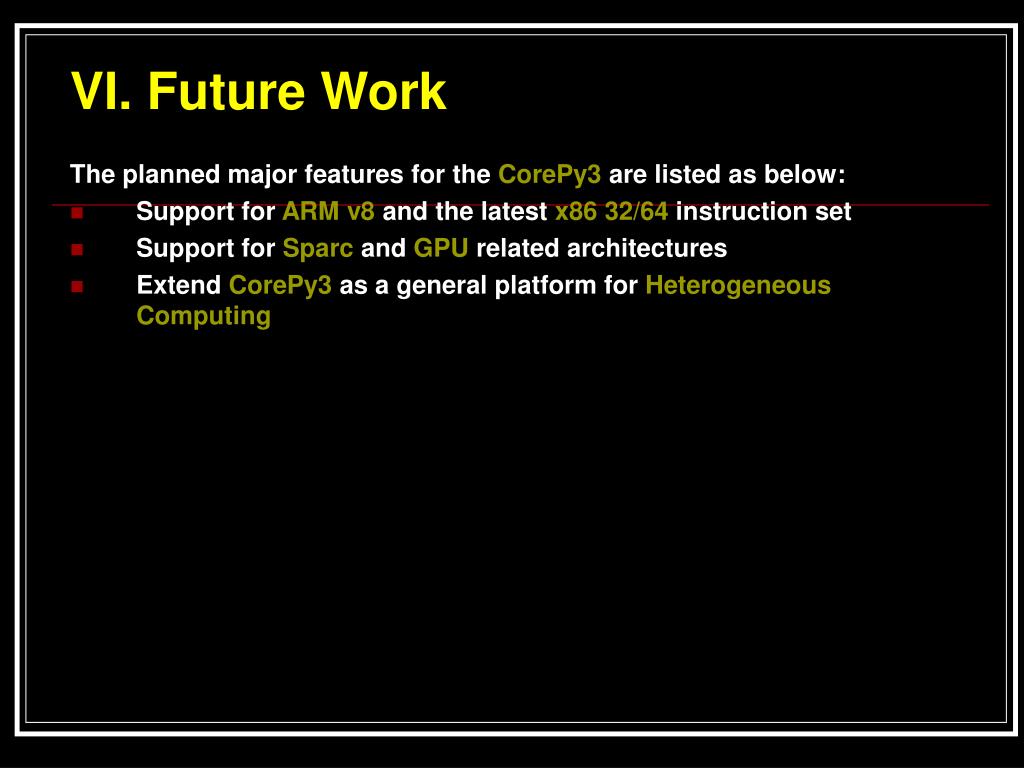 VI. Future Work

The planned major features for the CorePy3 are listed as below:

- Support for ARM v8 and the latest x86 32/64 instruction set
- Support for Sparc and GPU related architectures
- Extend CorePy3 as a general platform for Heterogeneous Computing